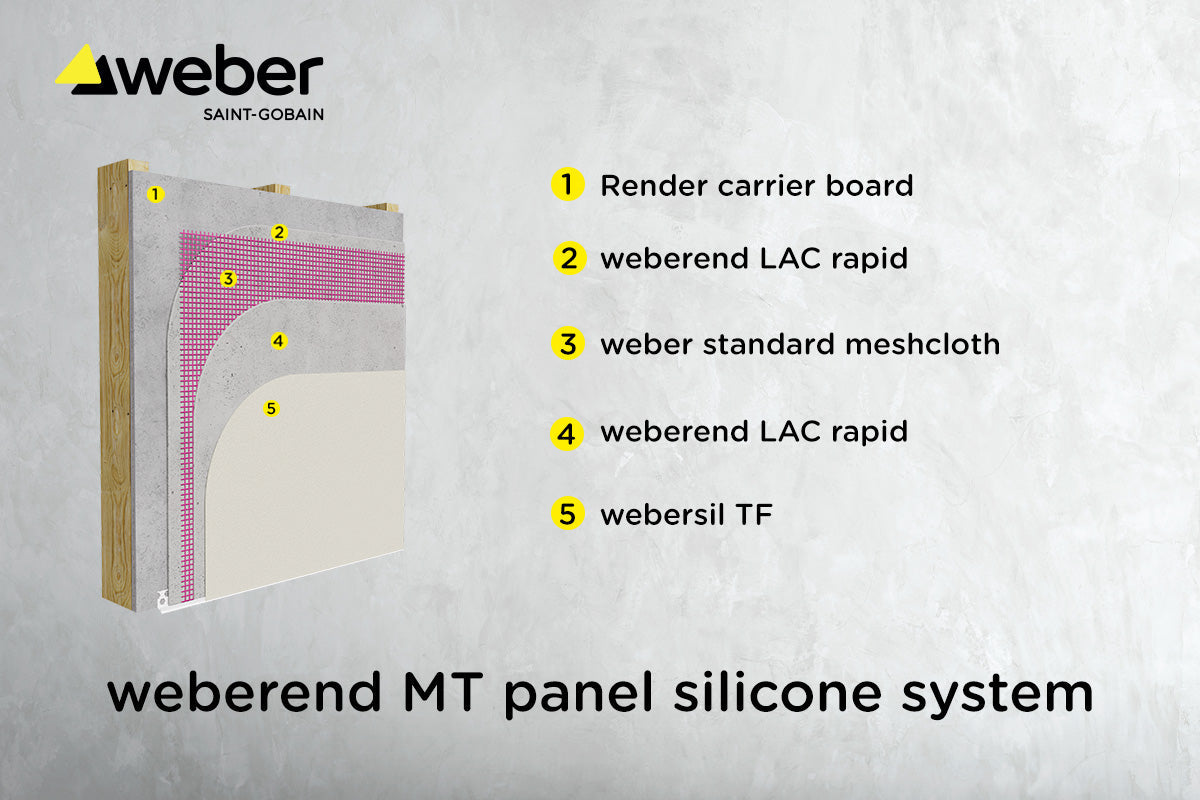 weber
SAINT-GOBAIN

1
2
3
4
5

1 Render carrier board

2 weberend LAC rapid

3 weber standard meshcloth

4 weberend LAC rapid

5 webersil TF

weberend MT panel silicone system